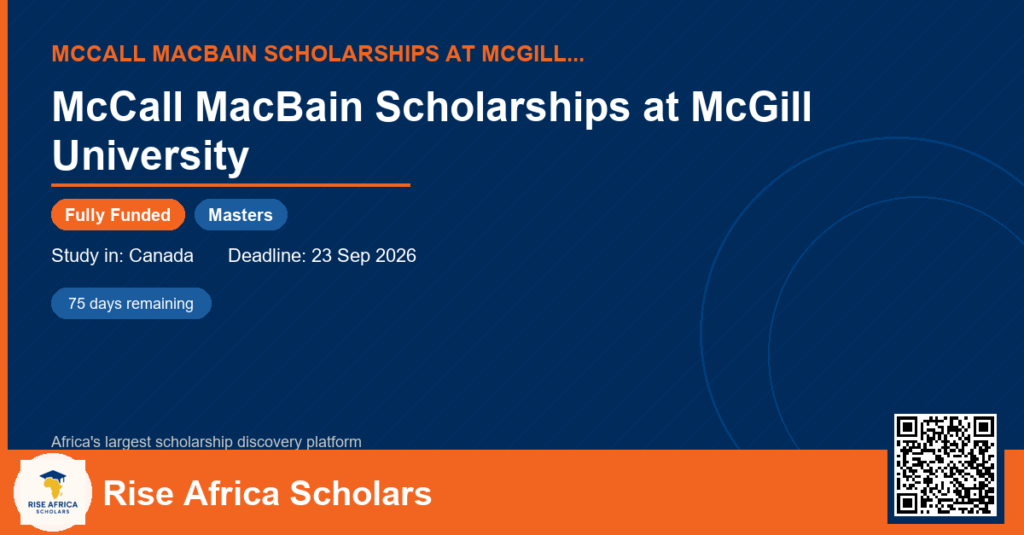 MCCALL MACBAIN SCHOLARSHIPS AT MCGILL...

McCall MacBain Scholarships at McGill University

Fully Funded

Masters

Study in: Canada

Deadline: 23 Sep 2026

75 days remaining

Africa's largest scholarship discovery platform

RISE AFRICA SCHOLARS

Rise Africa Scholars